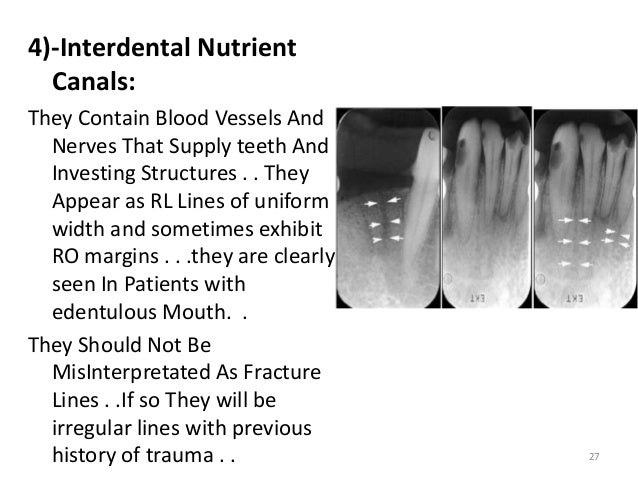 4)-Interdental Nutrient Canals:

They Contain Blood Vessels And Nerves That Supply teeth And Investing Structures . . They Appear as RL Lines of uniform width and sometimes exhibit RO margins . . .they are clearly seen In Patients with edentulous Mouth. .

They Should Not Be MisInterpretated As Fracture Lines . .If so They will be irregular lines with previous history of trauma . .

EKT

EKT

27